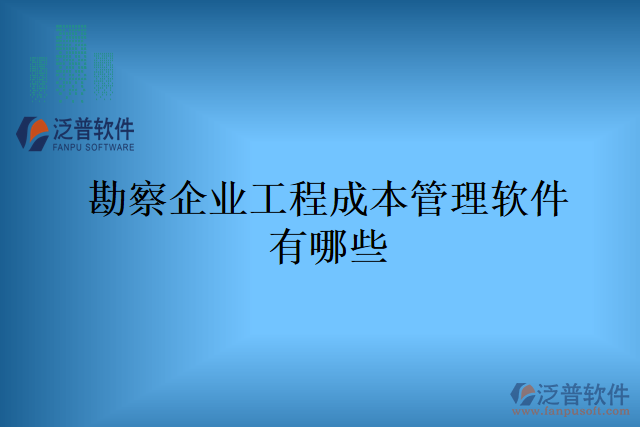 泛普软件
FANPU SOFTWARE

勘察企业工程成本管理软件有哪些

泛普软件
www.fanpusoft.com